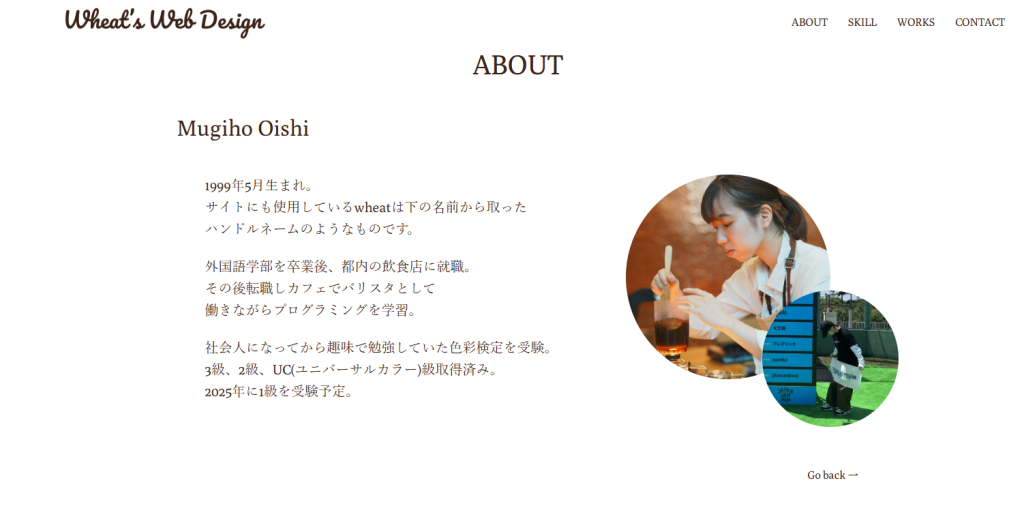 Wheat's Web Design

ABOUT SKILL WORKS CONTACT

ABOUT

Mugiho Oishi

1999年5月生まれ。
サイトにも使用しているwheatは下の名前から取った
ハンドルネームのようなものです。

外国語学部を卒業後、都内の飲食店に就職。
その後転職しカフェでバリスタとして
働きながらプログラミングを学習。

社会人になってから趣味で勉強していた色彩検定を受験。
3級、2級、UC(ユニバーサルカラー)級取得済み。
2025年に1級を受験予定。

Go back →